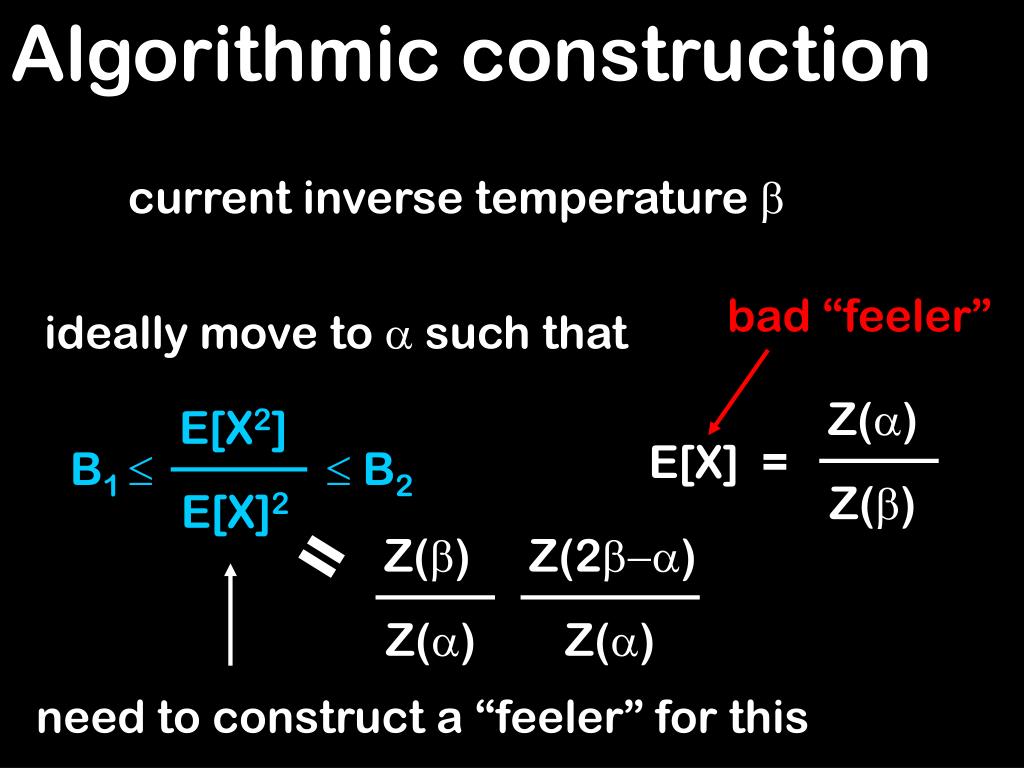 Algorithmic construction

current inverse temperature $\beta$

ideally move to $\alpha$ such that

bad “feeler”

$B_1 \leq \frac{E[X^2]}{E[X]^2} \leq B_2$

$E[X] = \frac{Z(\alpha)}{Z(\beta)}$

$= \frac{Z(\beta)}{Z(\alpha)} \frac{Z(2\beta-\alpha)}{Z(\alpha)}$

need to construct a “feeler” for this